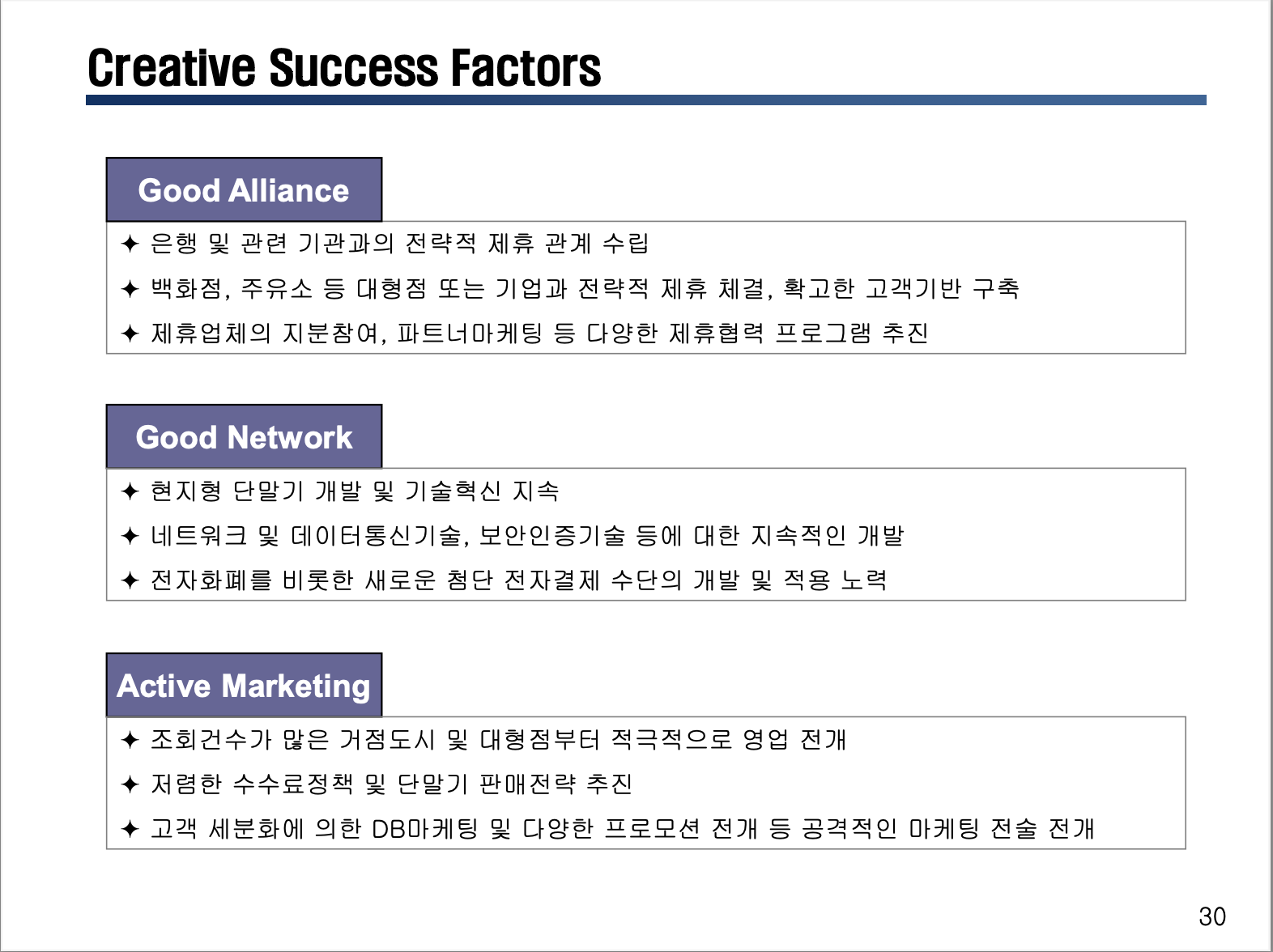 Creative Success Factors

Good Alliance

✦ 은행 및 관련 기관과의 전략적 제휴 관계 수립

✦ 백화점, 주유소 등 대형점 또는 기업과 전략적 제휴 체결, 확고한 고객기반 구축

✦ 제휴업체의 지분참여, 파트너마케팅 등 다양한 제휴협력 프로그램 추진

Good Network

✦ 현지형 단말기 개발 및 기술혁신 지속

✦ 네트워크 및 데이터통신기술, 보안인증기술 등에 대한 지속적인 개발

✦ 전자화폐를 비롯한 새로운 첨단 전자결제 수단의 개발 및 적용 노력

Active Marketing

✦ 조회건수가 많은 거점도시 및 대형점부터 적극적으로 영업 전개

✦ 저렴한 수수료정책 및 단말기 판매전략 추진

✦ 고객 세분화에 의한 DB마케팅 및 다양한 프로모션 전개 등 공격적인 마케팅 전술 전개

30